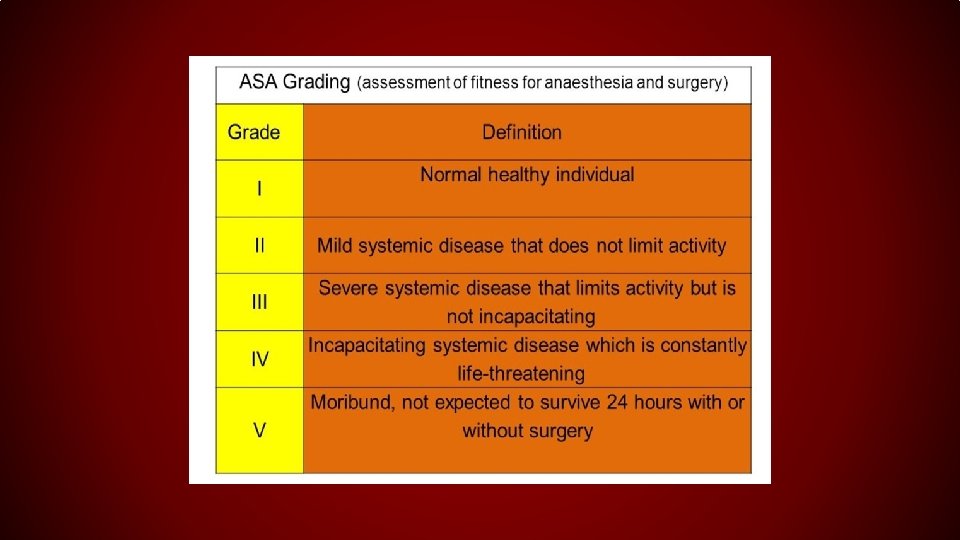 ASA Grading (assessment of fitness for anaesthesia and surgery)

| Grade | Definition |
|---|---|
| I | Normal healthy individual |
| II | Mild systemic disease that does not limit activity |
| III | Severe systemic disease that limits activity but is not incapacitating |
| IV | Incapacitating systemic disease which is constantly life-threatening |
| V | Moribund, not expected to survive 24 hours with or without surgery |